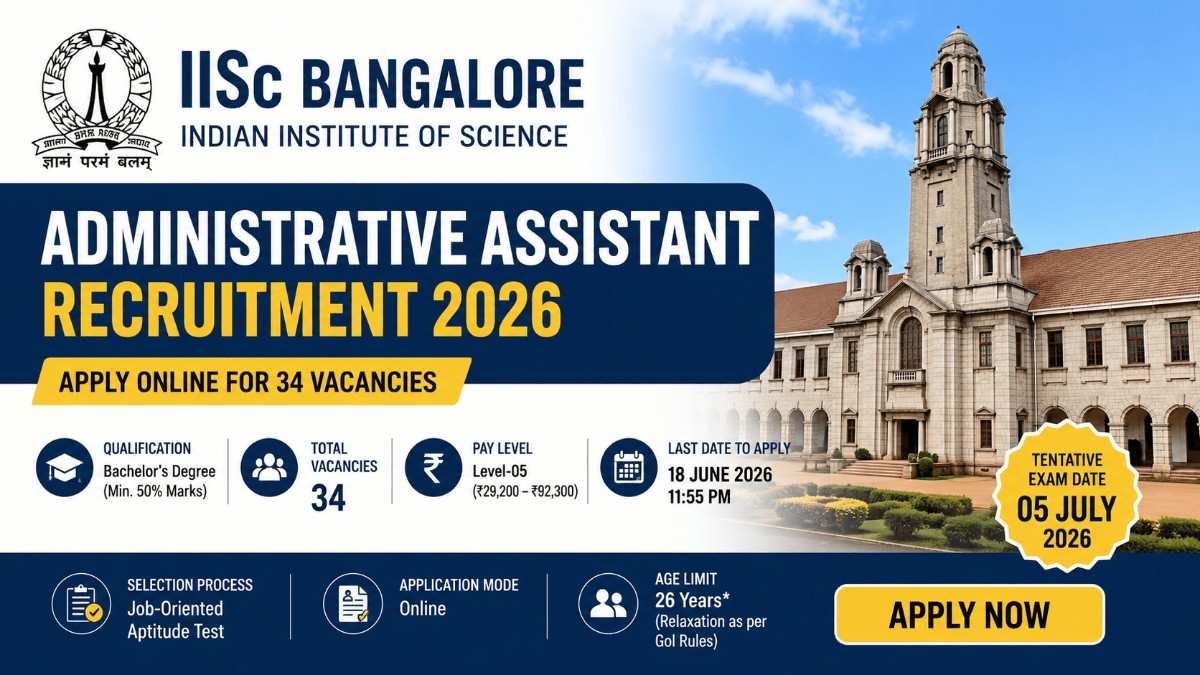 ज्ञानं परमं बलम्

IISc BANGALORE
INDIAN INSTITUTE OF SCIENCE

ADMINISTRATIVE ASSISTANT
RECRUITMENT 2026

APPLY ONLINE FOR 34 VACANCIES

QUALIFICATION
Bachelor's Degree
(Min. 50% Marks)

TOTAL VACANCIES
34

PAY LEVEL
Level-05
(₹29,200 – ₹92,300)

LAST DATE TO APPLY
18 JUNE 2026
11:55 PM

TENTATIVE EXAM DATE
05 JULY
2026

SELECTION PROCESS
Job-Oriented Aptitude Test

APPLICATION MODE
Online

AGE LIMIT
26 Years*
(Relaxation as per GoI Rules)

APPLY NOW